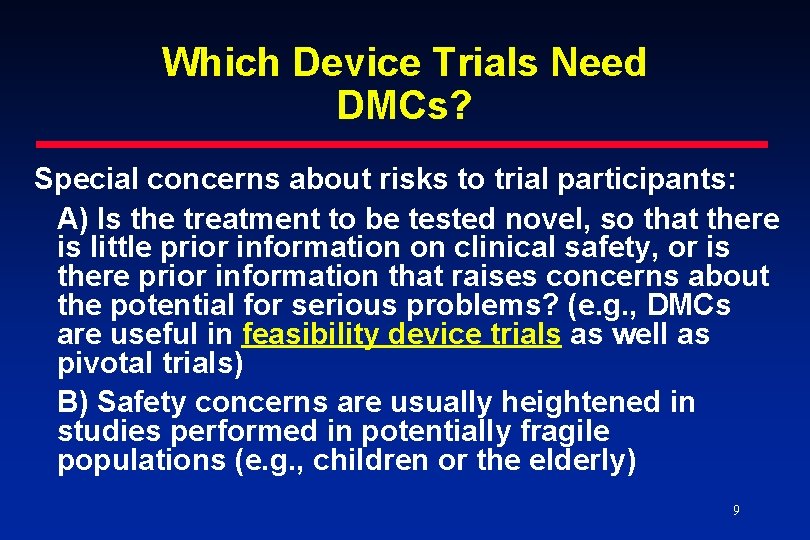 Which Device Trials Need DMCs?

Special concerns about risks to trial participants:

A) Is the treatment to be tested novel, so that there is little prior information on clinical safety, or is there prior information that raises concerns about the potential for serious problems? (e.g., DMCs are useful in feasibility device trials as well as pivotal trials)

B) Safety concerns are usually heightened in studies performed in potentially fragile populations (e.g., children or the elderly)

9